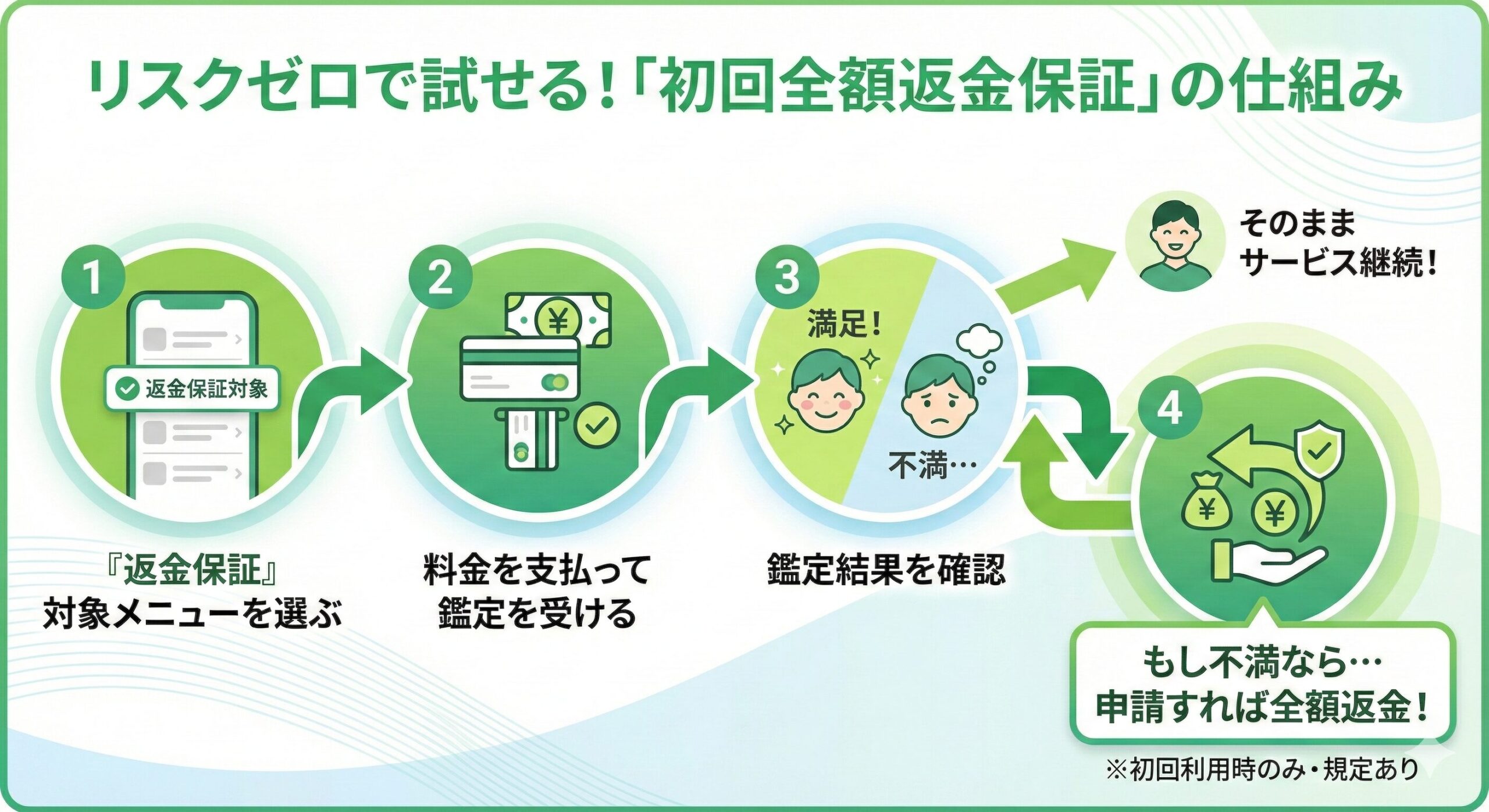 リスクゼロで試せる！「初回全額返金保証」の仕組み

1
返金保証対象
『返金保証』
対象メニューを選ぶ

2
¥
料金を支払って
鑑定を受ける

3
満足！
不満…
鑑定結果を確認

そのまま
サービス継続！

4
¥
¥
もし不満なら…
申請すれば全額返金！

※初回利用時のみ・規定あり